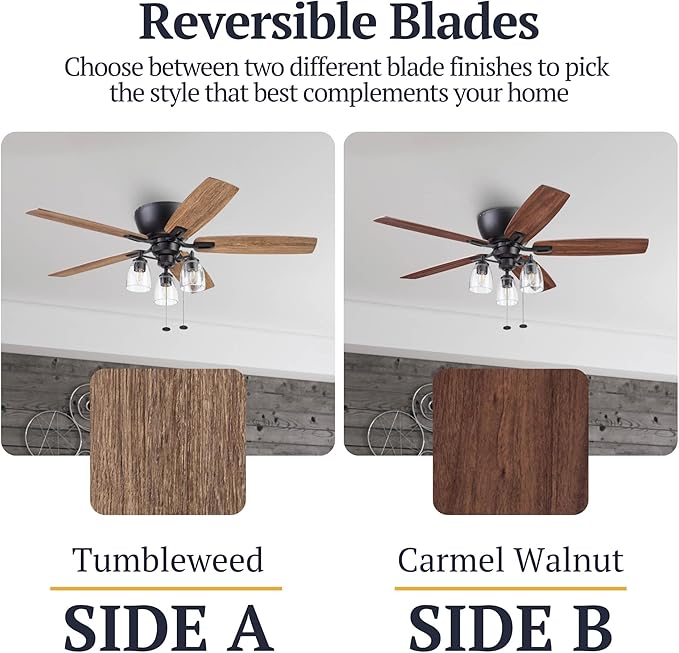 Reversible Blades

Choose between two different blade finishes to pick the style that best complements your home

Tumbleweed

SIDE A

Carmel Walnut

SIDE B